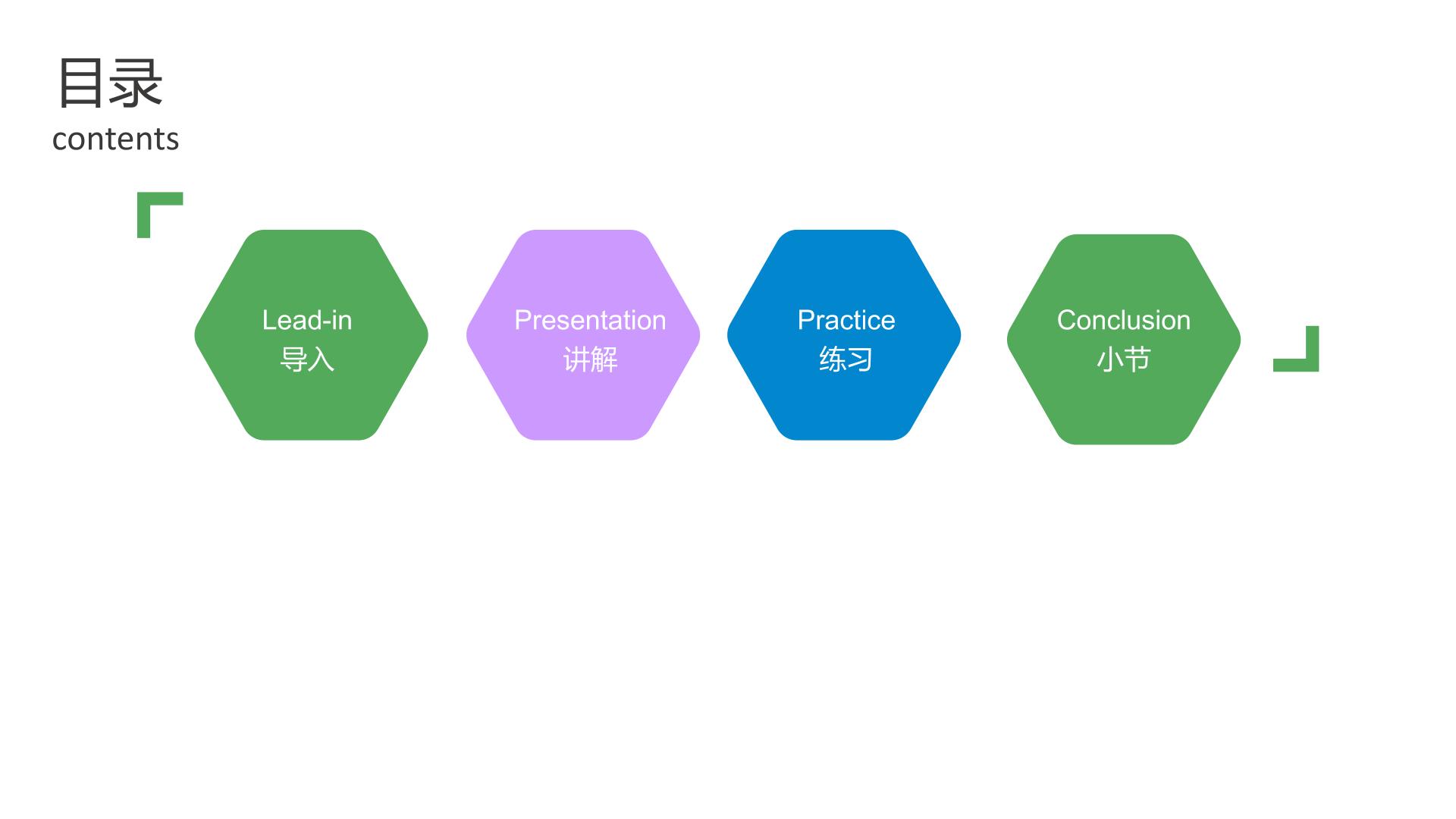 目录
contents

Lead-in
导入

Presentation
讲解

Practice
练习

Conclusion
小节